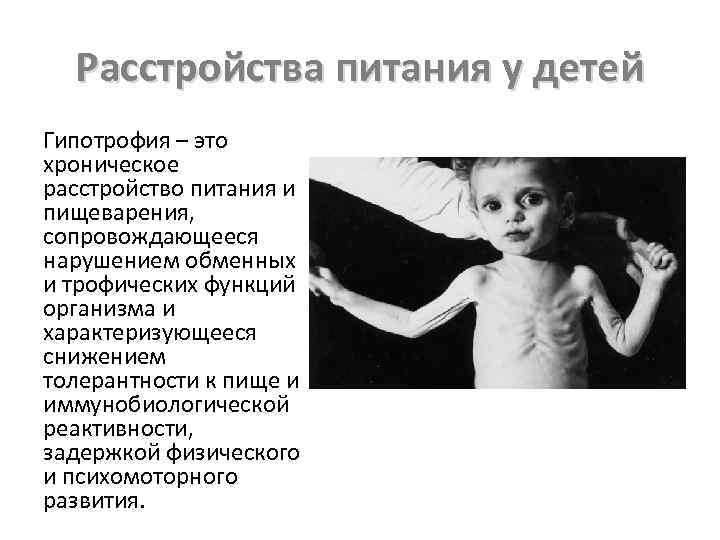 Расстройства питания у детей

Гипотрофия – это хроническое расстройство питания и пищеварения, сопровождающееся нарушением обменных и трофических функций организма и характеризующееся снижением толерантности к пище и иммунобиологической реактивности, задержкой физического и психомоторного развития.